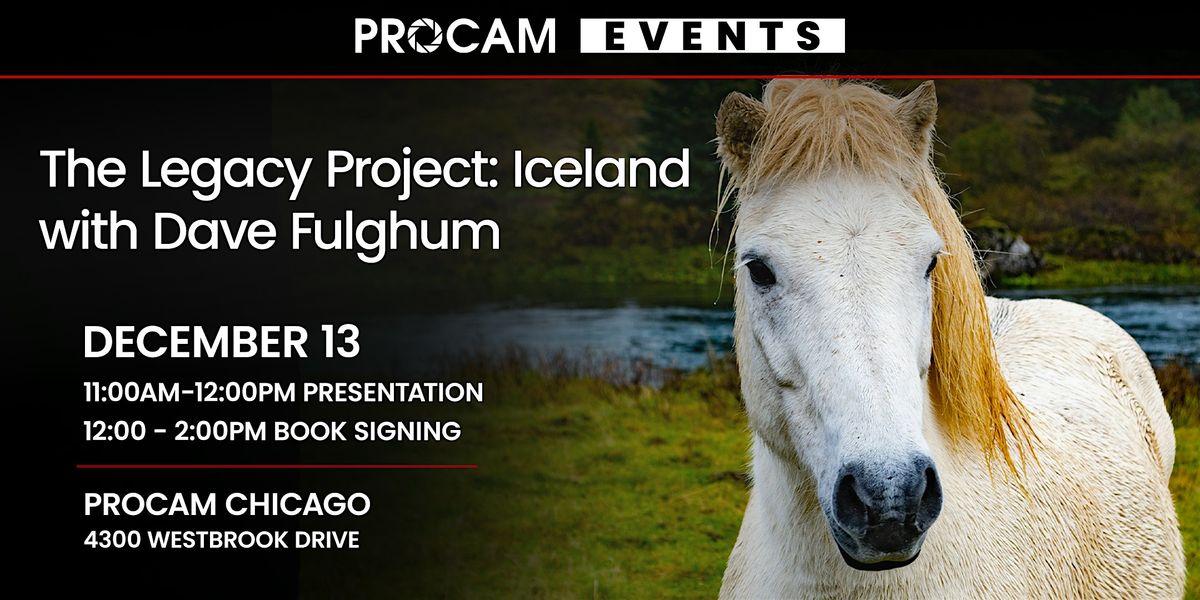 PROCAM EVENTS

The Legacy Project: Iceland with Dave Fulghum

DECEMBER 13

11:00AM-12:00PM PRESENTATION

12:00 - 2:00PM BOOK SIGNING

PROCAM CHICAGO

4300 WESTBROOK DRIVE